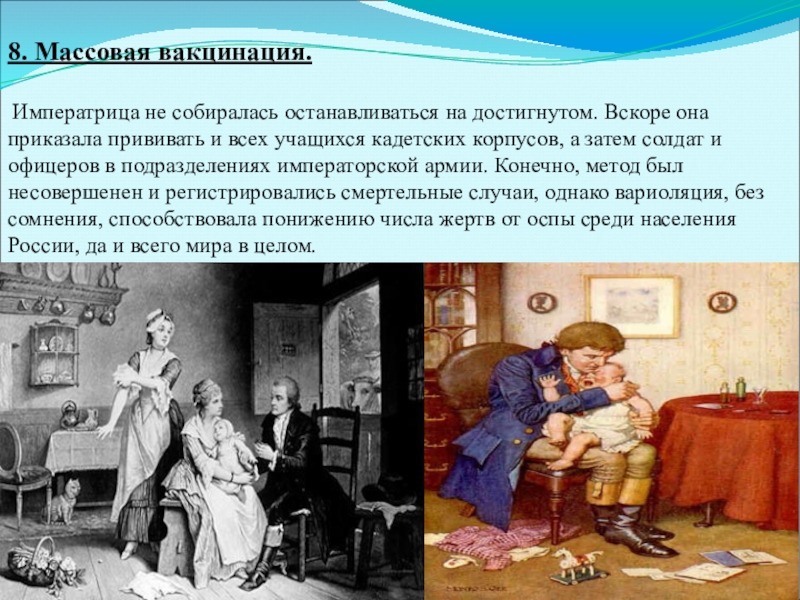 8. Массовая вакцинация.

Императрица не собиралась останавливаться на достигнутом. Вскоре она приказала прививать и всех учащихся кадетских корпусов, а затем солдат и офицеров в подразделениях императорской армии. Конечно, метод был несовершенен и регистрировались смертельные случаи, однако вариоляция, без сомнения, способствовала понижению числа жертв от оспы среди населения России, да и всего мира в целом.